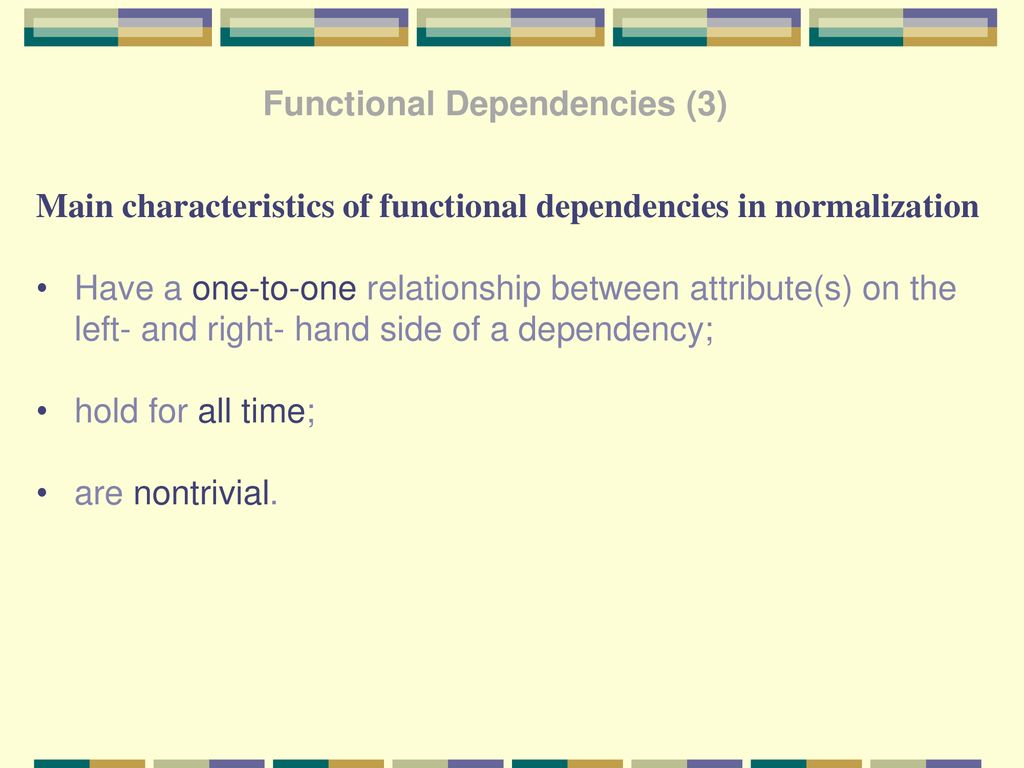 Functional Dependencies (3)

Main characteristics of functional dependencies in normalization

• Have a one-to-one relationship between attribute(s) on the left- and right- hand side of a dependency;

• hold for all time;

• are nontrivial.